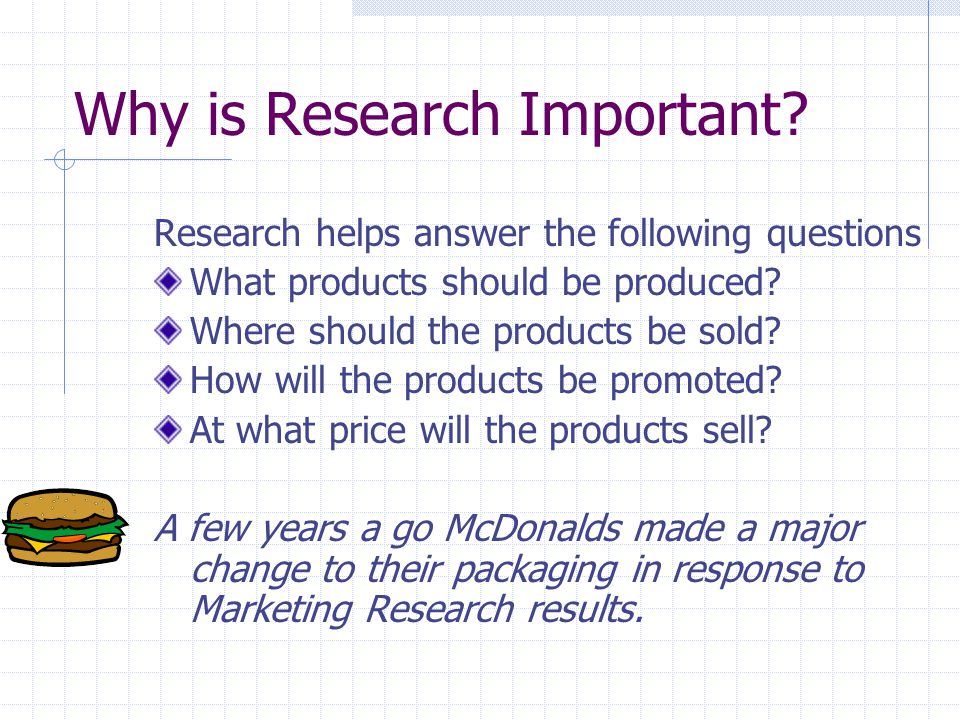 Why is Research Important?

Research helps answer the following questions

What products should be produced?

Where should the products be sold?

How will the products be promoted?

At what price will the products sell?

A few years a go McDonalds made a major change to their packaging in response to Marketing Research results.